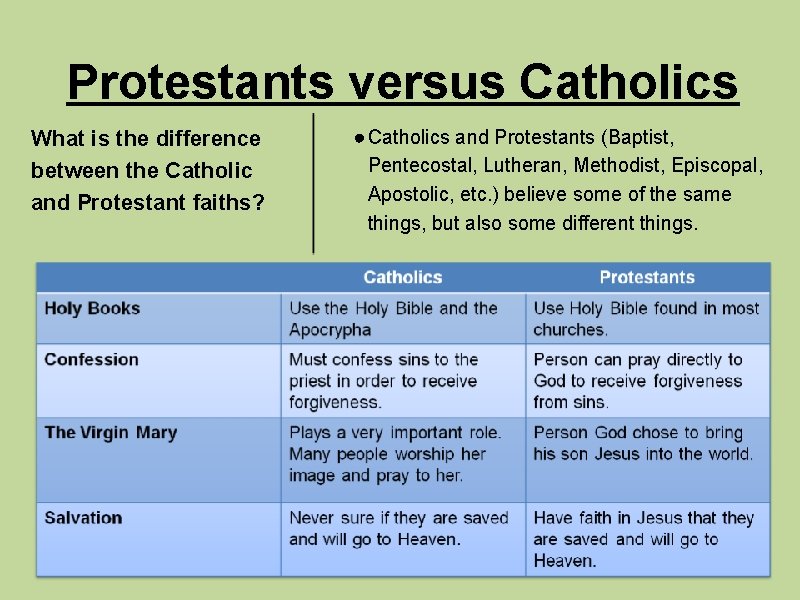 Protestants versus Catholics

What is the difference between the Catholic and Protestant faiths?

● Catholics and Protestants (Baptist, Pentecostal, Lutheran, Methodist, Episcopal, Apostolic, etc.) believe some of the same things, but also some different things.

| | Catholics | Protestants |
|---|---|---|
| Holy Books | Use the Holy Bible and the Apocrypha | Use Holy Bible found in most churches. |
| Confession | Must confess sins to the priest in order to receive forgiveness. | Person can pray directly to God to receive forgiveness from sins. |
| The Virgin Mary | Plays a very important role. Many people worship her image and pray to her. | Person God chose to bring his son Jesus into the world. |
| Salvation | Never sure if they are saved and will go to Heaven. | Have faith in Jesus that they are saved and will go to Heaven. |